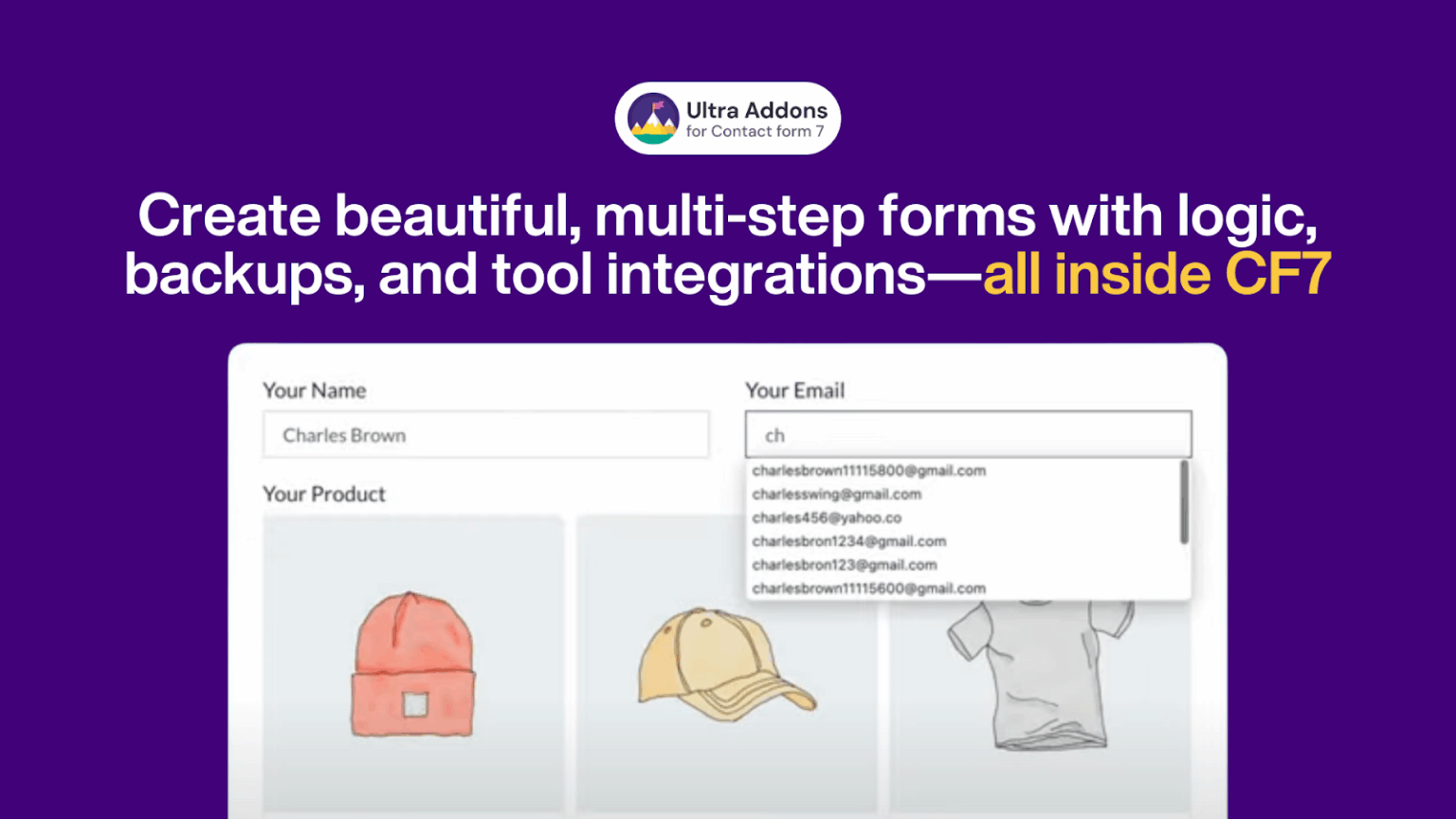 Ultra Addons
for Contact form 7

Create beautiful, multi-step forms with logic, backups, and tool integrations—all inside CF7

Your Name

Charles Brown

Your Email

ch

charlesbrown11115800@gmail.com
charlesswing@gmail.com
charles456@yahoo.co
charlesbron1234@gmail.com
charlesbron123@gmail.com
charlesbrown11115600@gmail.com

Your Product